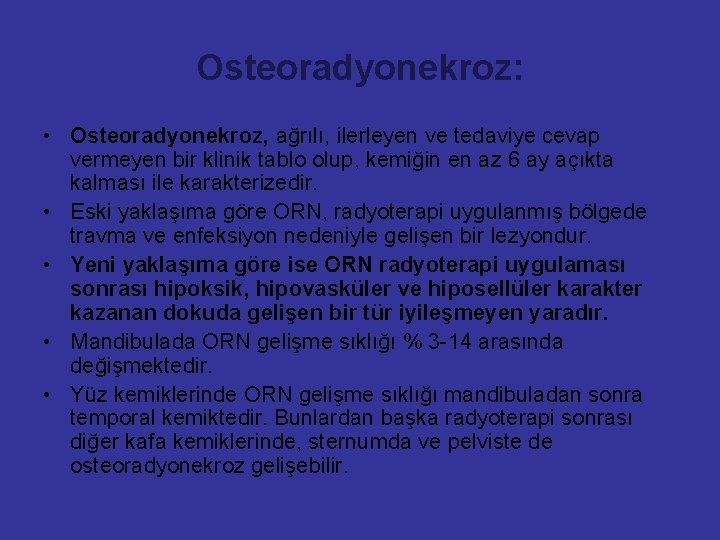 Osteoradyonekroz:

• Osteoradyonekroz, ağrılı, ilerleyen ve tedaviye cevap vermeyen bir klinik tablo olup, kemiğin en az 6 ay açıkta kalması ile karakterizedir.
• Eski yaklaşıma göre ORN, radyoterapi uygulanmış bölgede travma ve enfeksiyon nedeniyle gelişen bir lezyondur.
• Yeni yaklaşıma göre ise ORN radyoterapi uygulaması sonrası hipoksik, hipovasküler ve hiposellüler karakter kazanan dokuda gelişen bir tür iyileşmeyen yaradır.
• Mandibulada ORN gelişme sıklığı % 3-14 arasında değişmektedir.
• Yüz kemiklerinde ORN gelişme sıklığı mandibuladan sonra temporal kemiktedir. Bunlardan başka radyoterapi sonrası diğer kafa kemiklerinde, sternumda ve pelviste de osteoradyonekroz gelişebilir.